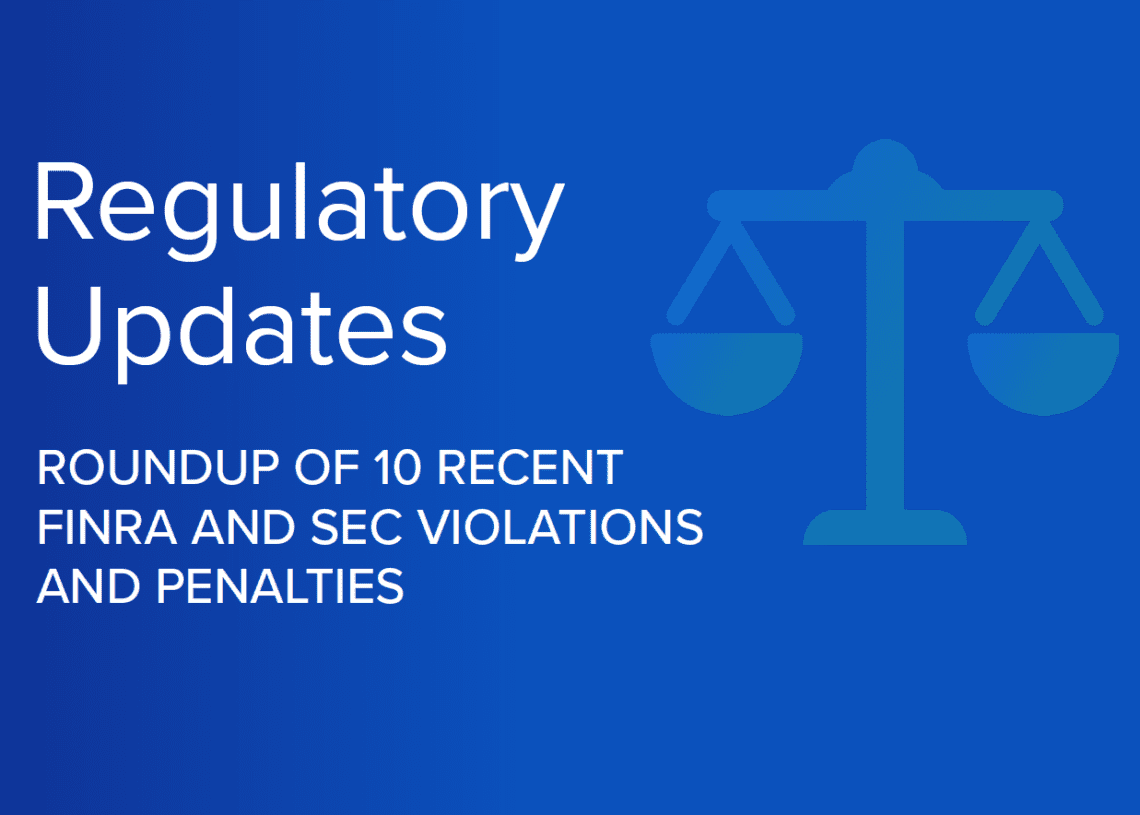 Regulatory Updates

ROUNDUP OF 10 RECENT FINRA AND SEC VIOLATIONS AND PENALTIES